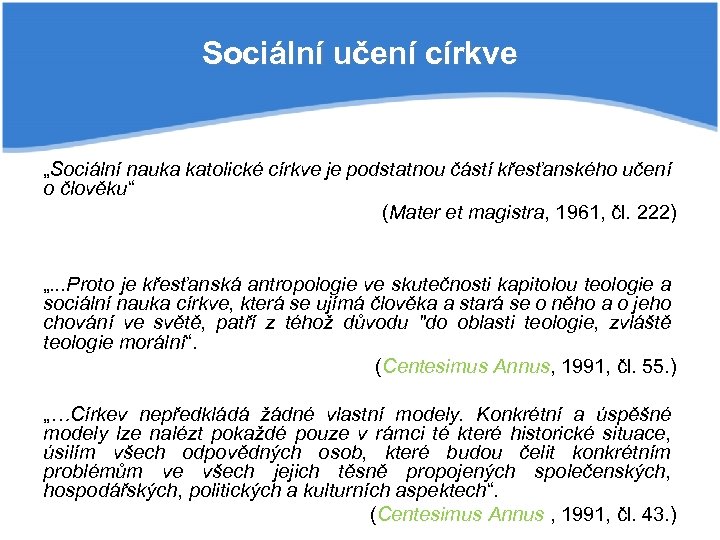 Sociální učení církve

„Sociální nauka katolické církve je podstatnou částí křesťanského učení o člověku“

(Mater et magistra, 1961, čl. 222)

„...Proto je křesťanská antropologie ve skutečnosti kapitolou teologie a sociální nauka církve, která se ujímá člověka a stará se o něho a o jeho chování ve světě, patří z téhož důvodu "do oblasti teologie, zvláště teologie morální“.

(Centesimus Annus, 1991, čl. 55.)

„…Církev nepředkládá žádné vlastní modely. Konkrétní a úspěšné modely lze nalézt pokaždé pouze v rámci té které historické situace, úsilím všech odpovědných osob, které budou čelit konkrétním problémům ve všech jejich těsně propojených společenských, hospodářských, politických a kulturních aspektech“.

(Centesimus Annus , 1991, čl. 43.)